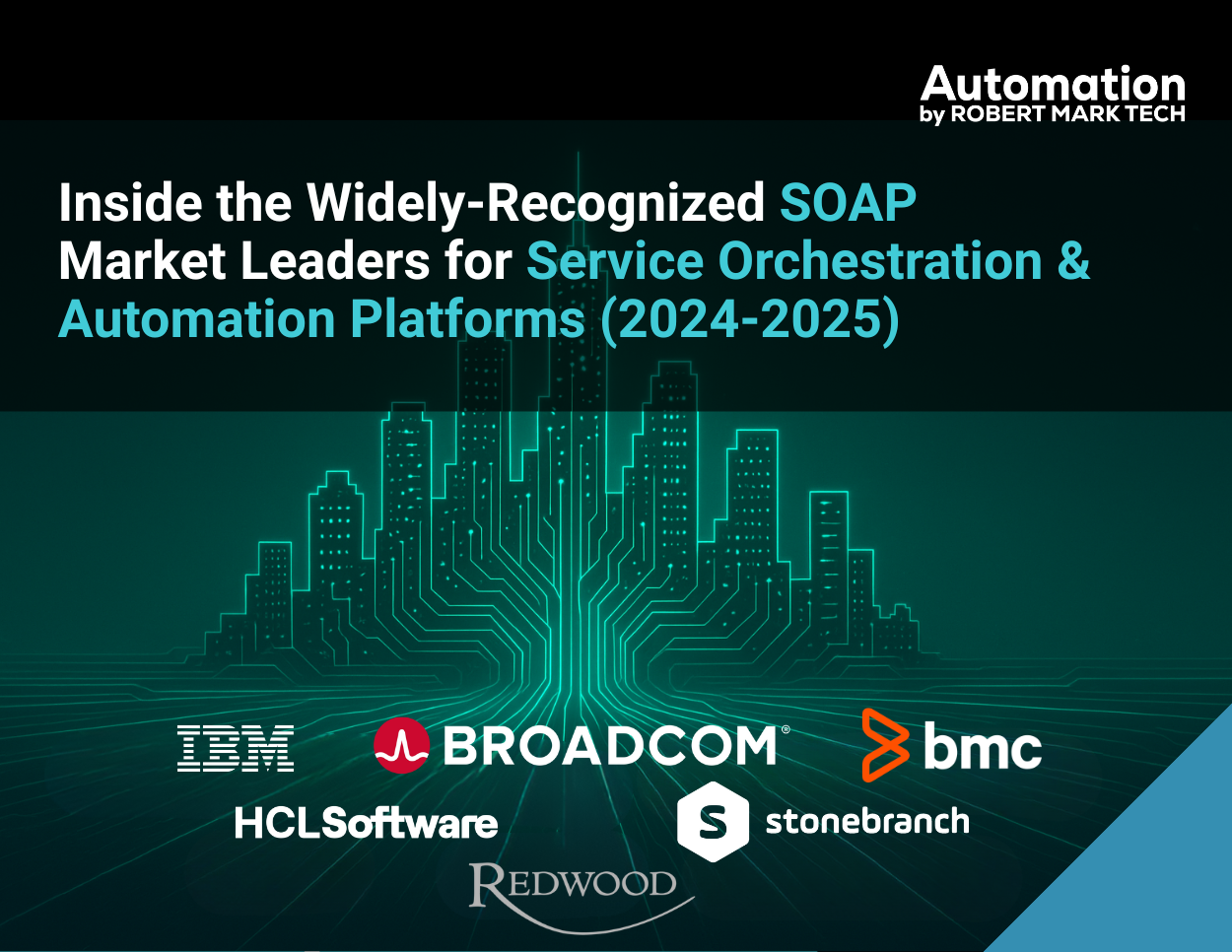 Automation
by ROBERT MARK TECH

Inside the Widely-Recognized SOAP Market Leaders for Service Orchestration & Automation Platforms (2024-2025)

IBM
BROADCOM®
bmc
HCLSoftware
S stonebranch
REDWOOD